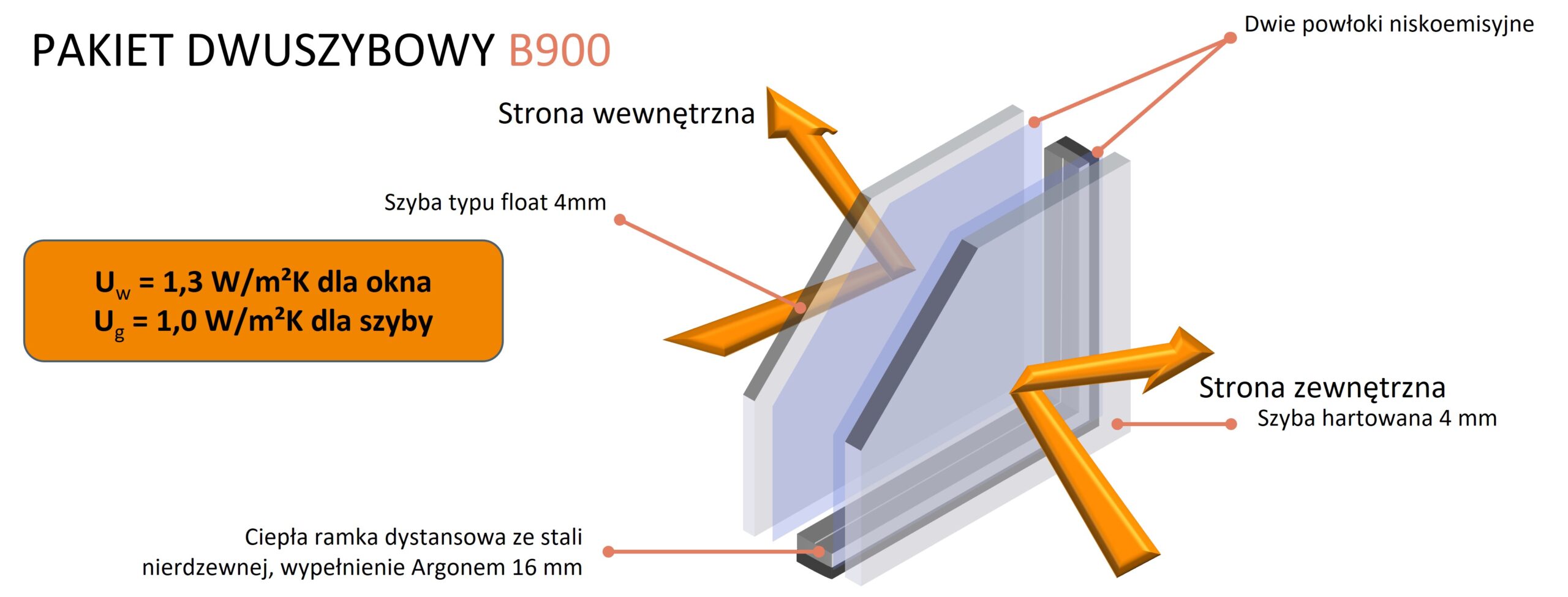 PAKIET DWUSZYBOWY B900

Dwie powłoki niskoemisyjne

Strona wewnętrzna

Szyba typu float 4mm

$U_w$ = 1,3 W/m²K dla okna
$U_g$ = 1,0 W/m²K dla szyby

Strona zewnętrzna

Szyba hartowana 4 mm

Ciepła ramka dystansowa ze stali nierdzewnej, wypełnienie Argonem 16 mm